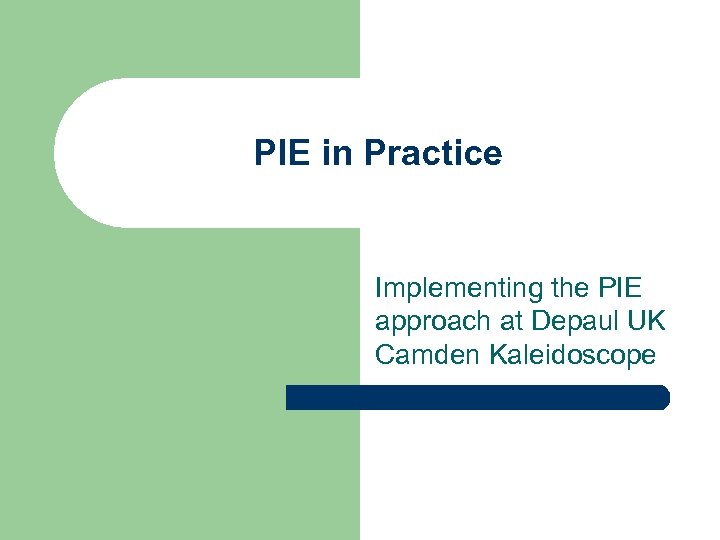 PIE in Practice

Implementing the PIE approach at Depaul UK Camden Kaleidoscope